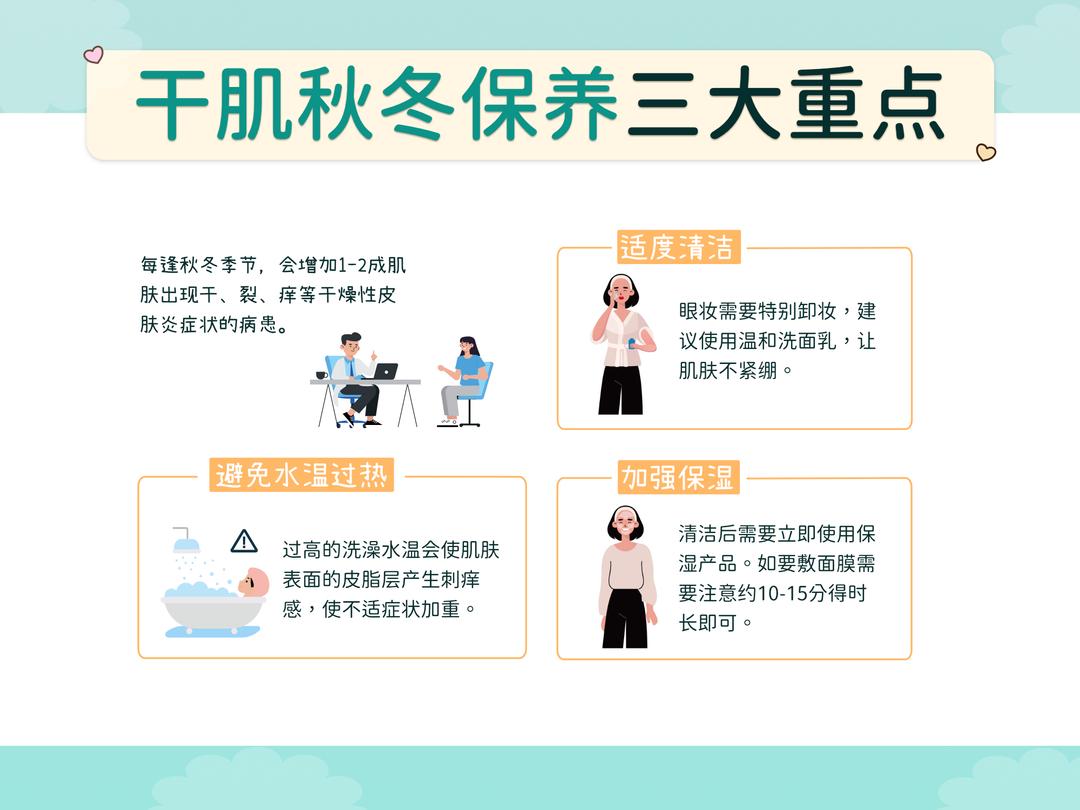 干肌秋冬保养三大重点

每逢秋冬季节，会增加1-2成肌肤出现干、裂、痒等干燥性皮肤炎症状的病患。

适度清洁

眼妆需要特别卸妆，建议使用温和洗面乳，让肌肤不紧绷。

避免水温过热

过高的洗澡水温会使肌肤表面的皮脂层产生刺痒感，使不适症状加重。

加强保湿

清洁后需要立即使用保湿产品。如要敷面膜需要注意约10-15分得时长即可。